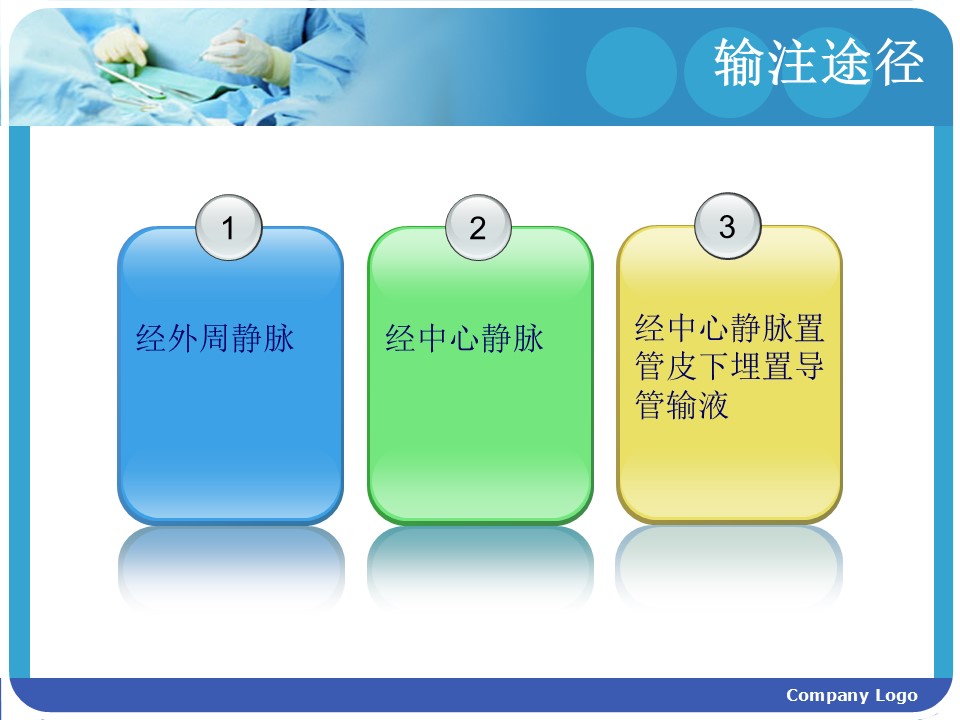 输注途径

1

经外周静脉

2

经中心静脉

3

经中心静脉置管皮下埋置导管输液

Company Logo